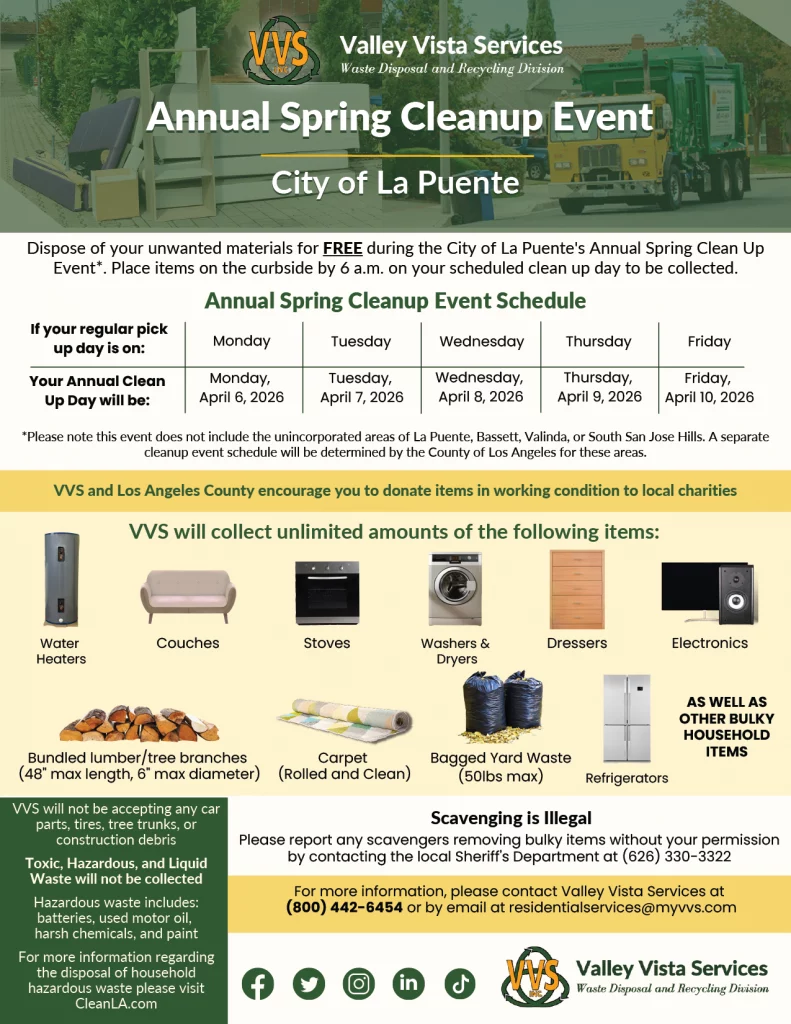 VVS
Valley Vista Services
Waste Disposal and Recycling Division

Annual Spring Cleanup Event

City of La Puente

Dispose of your unwanted materials for FREE during the City of La Puente's Annual Spring Clean Up Event*. Place items on the curbside by 6 a.m. on your scheduled clean up day to be collected.

Annual Spring Cleanup Event Schedule

| If your regular pick up day is on: | Monday | Tuesday | Wednesday | Thursday | Friday |
|---|---|---|---|---|---|
| Your Annual Clean Up Day will be: | Monday, April 6, 2026 | Tuesday, April 7, 2026 | Wednesday, April 8, 2026 | Thursday, April 9, 2026 | Friday, April 10, 2026 |

*Please note this event does not include the unincorporated areas of La Puente, Bassett, Valinda, or South San Jose Hills. A separate cleanup event schedule will be determined by the County of Los Angeles for these areas.

VVS and Los Angeles County encourage you to donate items in working condition to local charities

VVS will collect unlimited amounts of the following items:

Water Heaters
Couches
Stoves
Washers & Dryers
Dressers
Electronics

Bundled lumber/tree branches (48" max length, 6" max diameter)
Carpet (Rolled and Clean)
Bagged Yard Waste (50lbs max)
Refrigerators
AS WELL AS OTHER BULKY HOUSEHOLD ITEMS

VVS will not be accepting any car parts, tires, tree trunks, or construction debris

Toxic, Hazardous, and Liquid Waste will not be collected

Hazardous waste includes: batteries, used motor oil, harsh chemicals, and paint

For more information regarding the disposal of household hazardous waste please visit CleanLA.com

Scavenging is Illegal
Please report any scavengers removing bulky items without your permission by contacting the local Sheriff's Department at (626) 330-3322

For more information, please contact Valley Vista Services at (800) 442-6454 or by email at residentialservices@myvvs.com

VVS
Valley Vista Services
Waste Disposal and Recycling Division